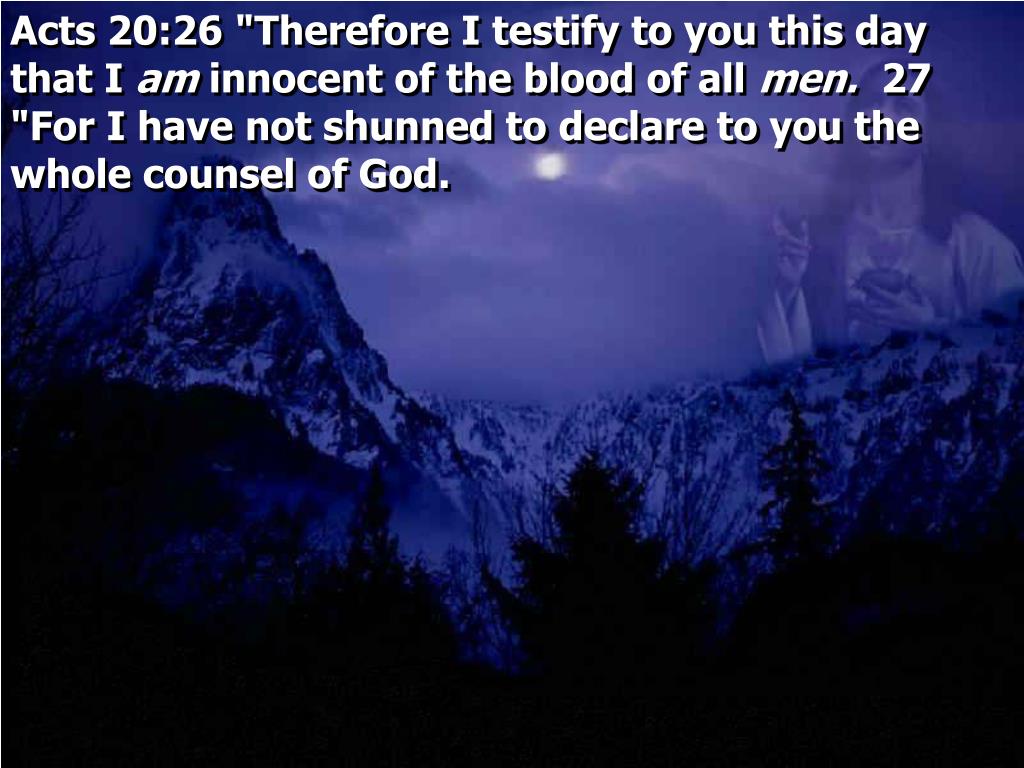 Acts 20:26 "Therefore I testify to you this day that I am innocent of the blood of all men. 27 "For I have not shunned to declare to you the whole counsel of God.